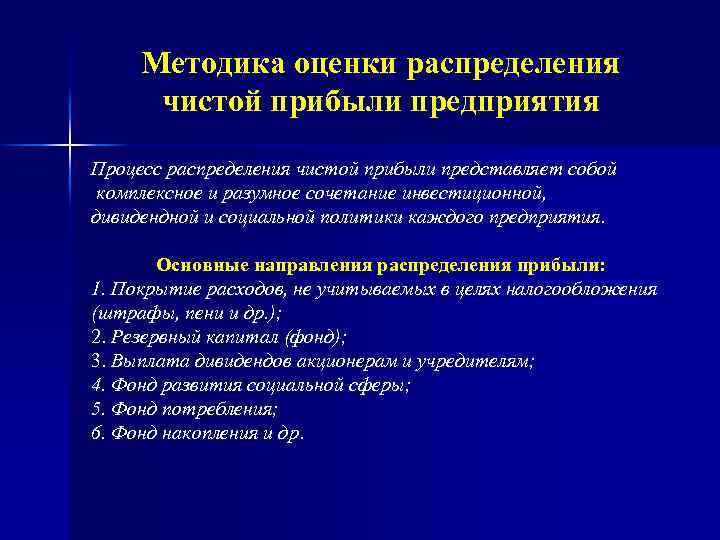 Методика оценки распределения чистой прибыли предприятия

Процесс распределения чистой прибыли представляет собой комплексное и разумное сочетание инвестиционной, дивидендной и социальной политики каждого предприятия.

Основные направления распределения прибыли:
1. Покрытие расходов, не учитываемых в целях налогообложения (штрафы, пени и др.);
2. Резервный капитал (фонд);
3. Выплата дивидендов акционерам и учредителям;
4. Фонд развития социальной сферы;
5. Фонд потребления;
6. Фонд накопления и др.